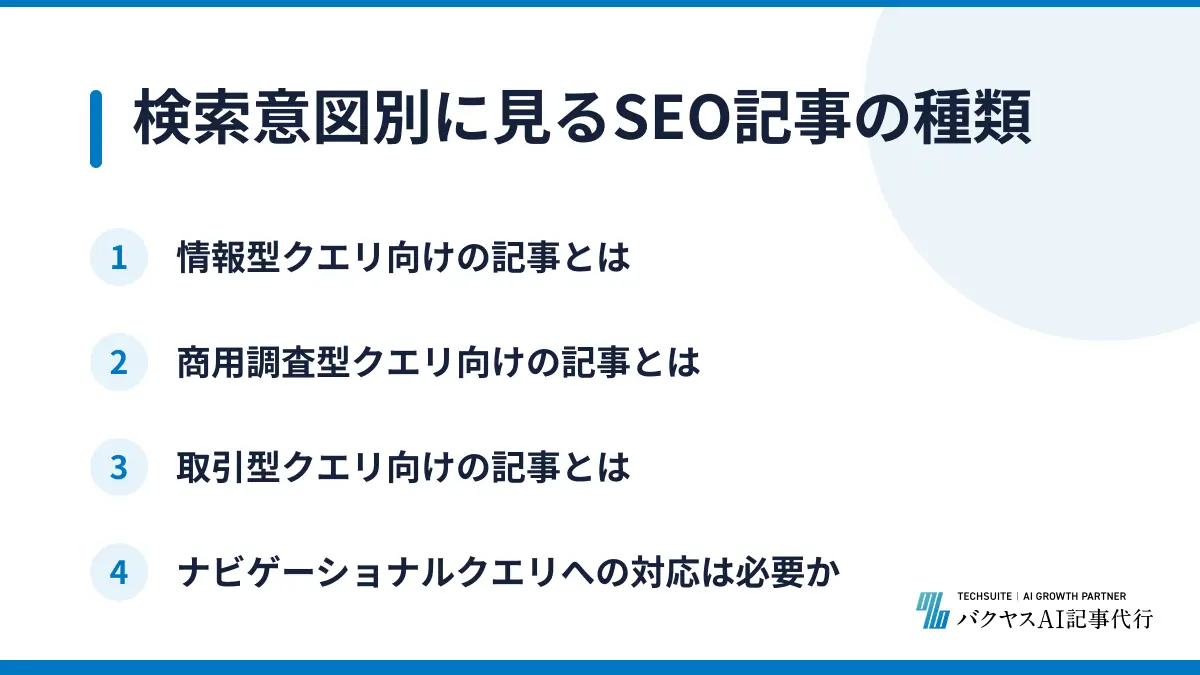 検索意図別に見るSEO記事の種類

1 情報型クエリ向けの記事とは

2 商用調査型クエリ向けの記事とは

3 取引型クエリ向けの記事とは

4 ナビゲーショナルクエリへの対応は必要か

TECHSUITE | AI GROWTH PARTNER
バクヤスAI記事代行